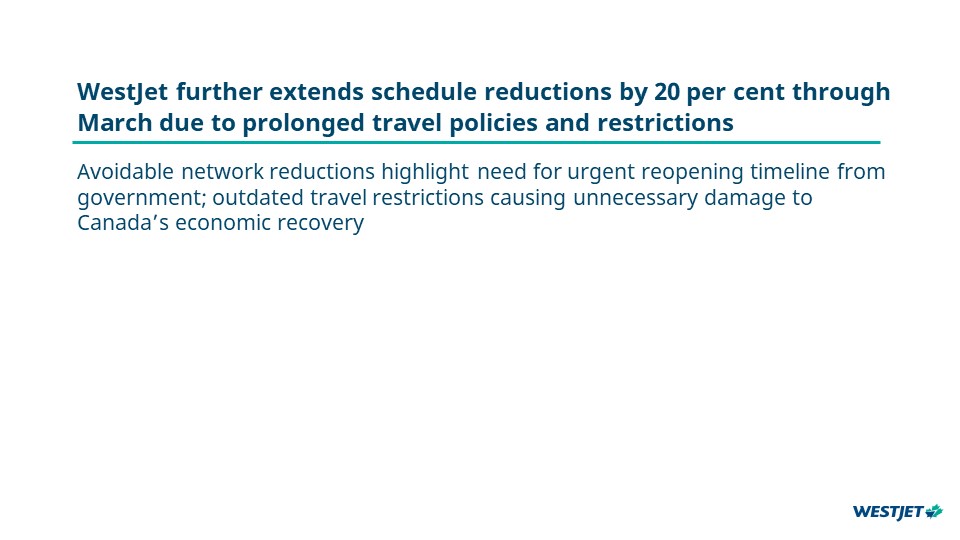 WestJet further extends schedule reductions by 20 per cent through March due to prolonged travel policies and restrictions

Avoidable network reductions highlight need for urgent reopening timeline from government; outdated travel restrictions causing unnecessary damage to Canada's economic recovery

WESTJET